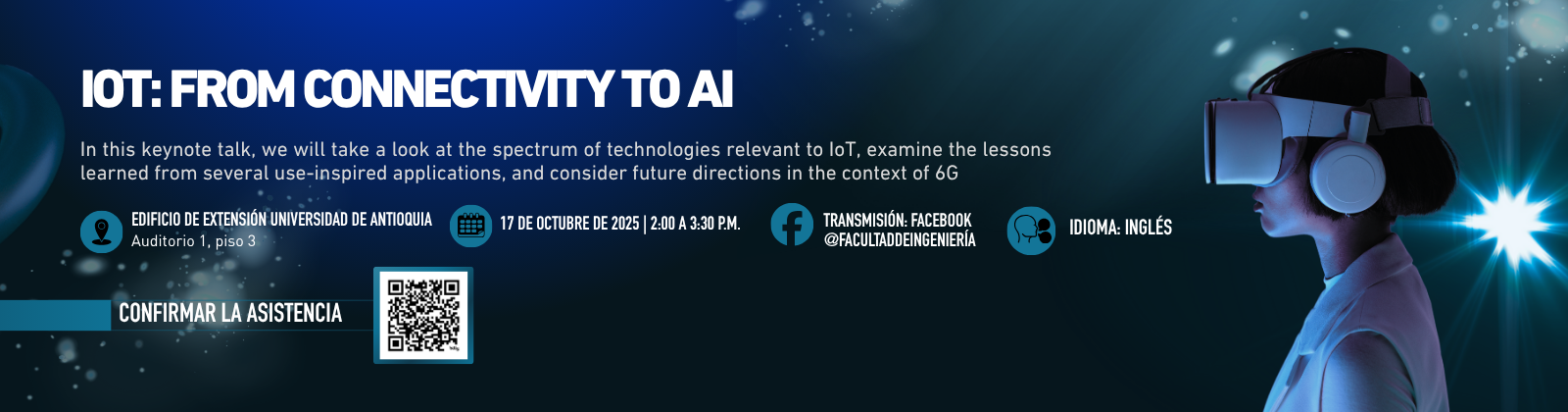 IOT: FROM CONNECTIVITY TO AI

In this keynote talk, we will take a look at the spectrum of technologies relevant to IoT, examine the lessons learned from several use-inspired applications, and consider future directions in the context of 6G

EDIFICIO DE EXTENSIÓN UNIVERSIDAD DE ANTIOQUIA
Auditorio 1, piso 3

17 DE OCTUBRE DE 2025 | 2:00 A 3:30 P.M.

TRANSMISIÓN: FACEBOOK
@FACULTADDEINGENIERÍA

IDIOMA: INGLÉS

CONFIRMAR LA ASISTENCIA